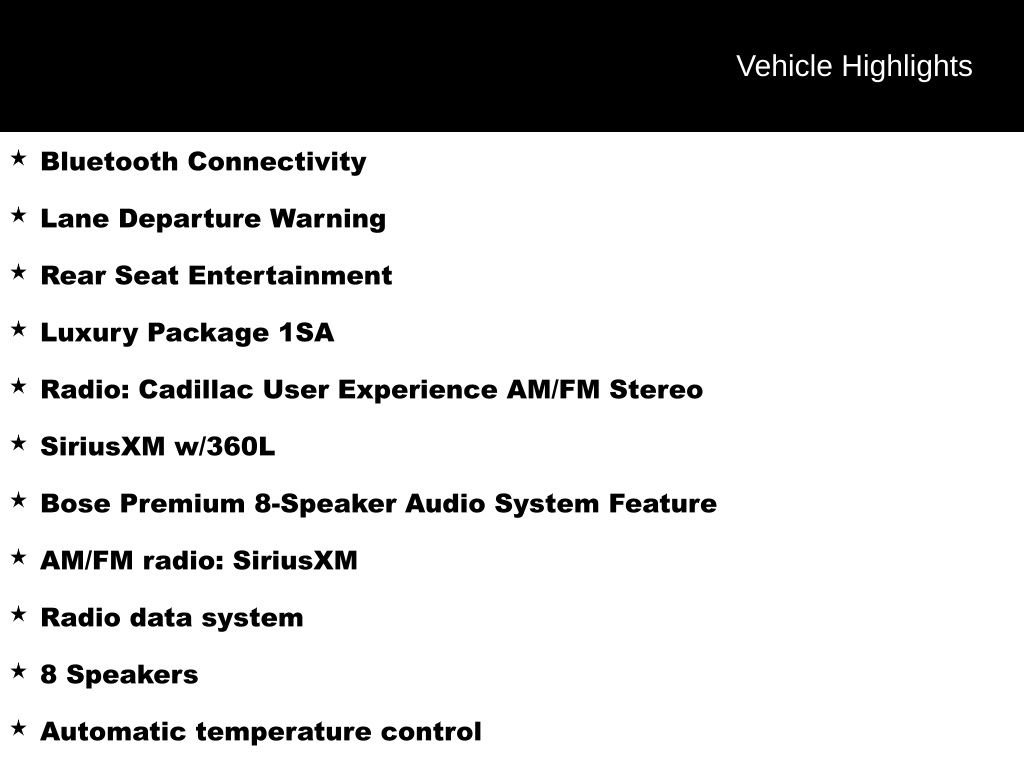 Vehicle Highlights

★ Bluetooth Connectivity

★ Lane Departure Warning

★ Rear Seat Entertainment

★ Luxury Package 1SA

★ Radio: Cadillac User Experience AM/FM Stereo

★ SiriusXM w/360L

★ Bose Premium 8-Speaker Audio System Feature

★ AM/FM radio: SiriusXM

★ Radio data system

★ 8 Speakers

★ Automatic temperature control